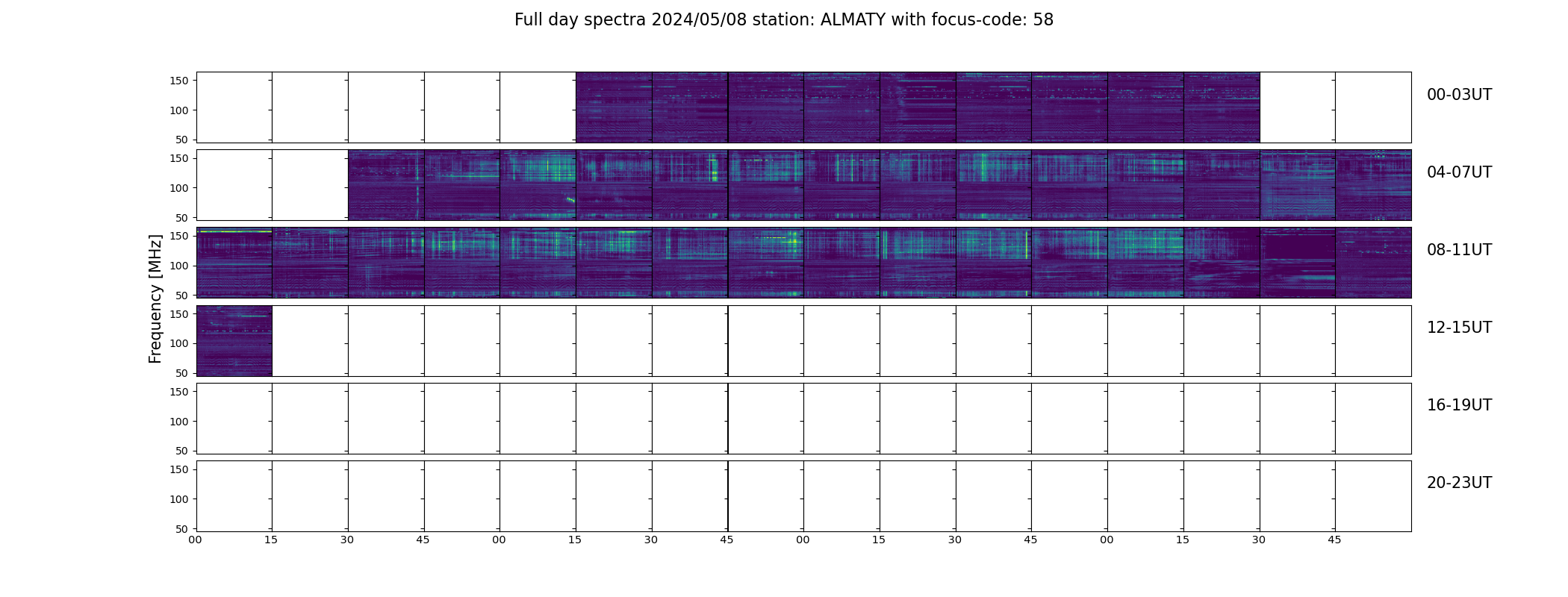 Full day spectra 2024/05/08 station: ALMATY with focus-code: 58

Frequency [MHz]

150
100
50

00-03UT

150
100
50

04-07UT

150
100
50

08-11UT

150
100
50

12-15UT

150
100
50

16-19UT

150
100
50

20-23UT

00 15 30 45 00 15 30 45 00 15 30 45 00 15 30 45